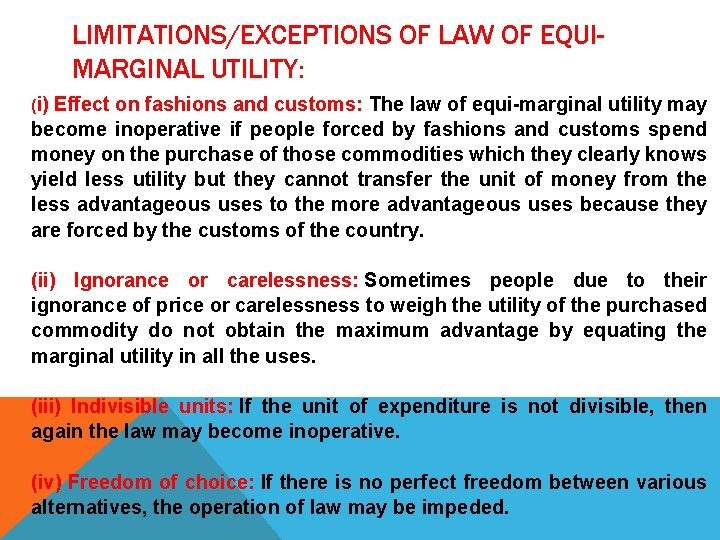 LIMITATIONS/EXCEPTIONS OF LAW OF EQUI-MARGINAL UTILITY:

(i) Effect on fashions and customs: The law of equi-marginal utility may become inoperative if people forced by fashions and customs spend money on the purchase of those commodities which they clearly knows yield less utility but they cannot transfer the unit of money from the less advantageous uses to the more advantageous uses because they are forced by the customs of the country.

(ii) Ignorance or carelessness: Sometimes people due to their ignorance of price or carelessness to weigh the utility of the purchased commodity do not obtain the maximum advantage by equating the marginal utility in all the uses.

(iii) Indivisible units: If the unit of expenditure is not divisible, then again the law may become inoperative.

(iv) Freedom of choice: If there is no perfect freedom between various alternatives, the operation of law may be impeded.